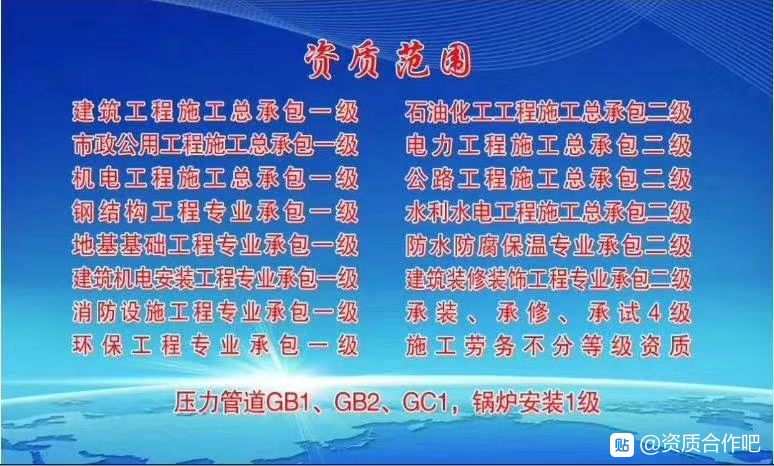 资质范围

建筑工程施工总承包一级
市政公用工程施工总承包一级
机电工程施工总承包一级
钢结构工程专业承包一级
地基基础工程专业承包一级
建筑机电安装工程专业承包一级
消防设施工程专业承包一级
环保工程专业承包一级

石油化工工程施工总承包二级
电力工程施工总承包二级
公路工程施工总承包二级
水利水电工程施工总承包二级
防水防腐保温专业承包二级
建筑装修装饰工程专业承包二级
承装、承修、承试4级
施工劳务不分等级资质

压力管道GB1、GB2、GC1，锅炉安装1级

贴 @资质合作吧